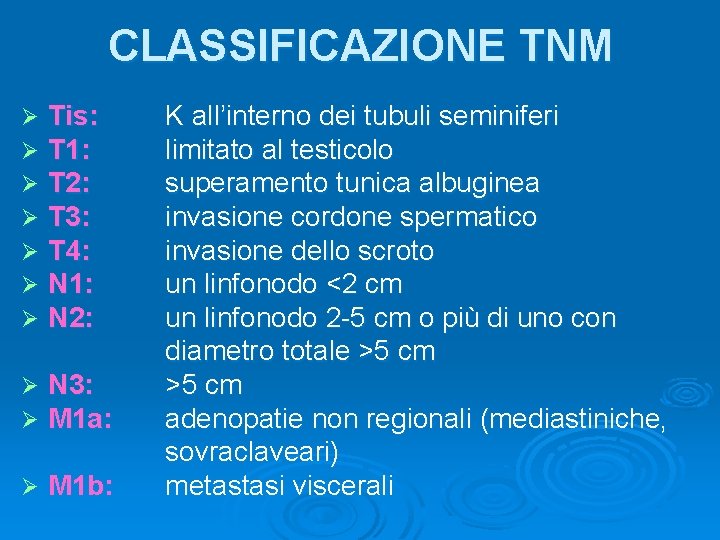 CLASSIFICAZIONE TNM

➢ Tis: K all'interno dei tubuli seminiferi
➢ T1: limitato al testicolo
➢ T2: superamento tunica albuginea
➢ T3: invasione cordone spermatico
➢ T4: invasione dello scroto
➢ N1: un linfonodo <2 cm
➢ N2: un linfonodo 2-5 cm o più di uno con diametro totale >5 cm
➢ N3: >5 cm
➢ M1a: adenopatie non regionali (mediastiniche, sovraclaveari)
➢ M1b: metastasi viscerali